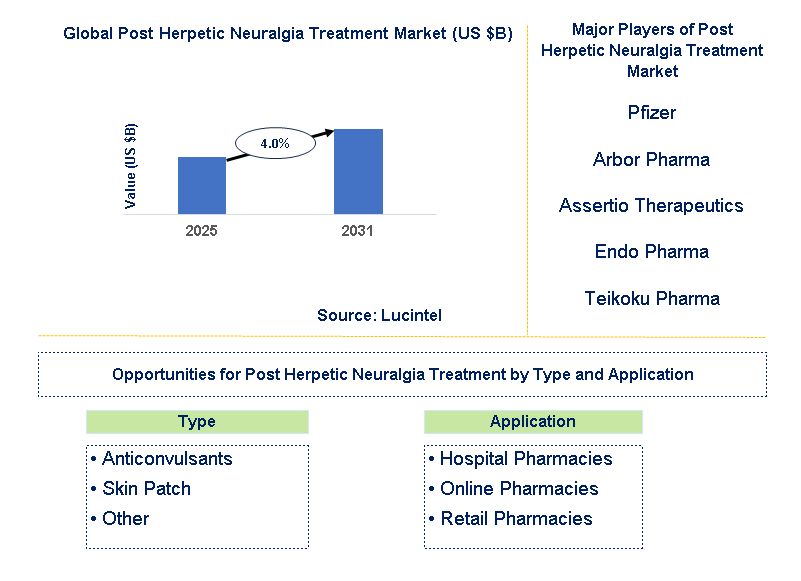 Global Post Herpetic Neuralgia Treatment Market (US $B)

Value (US $B)

4.0%

2025

2031

Source: Lucintel

Major Players of Post Herpetic Neuralgia Treatment Market

Pfizer

Arbor Pharma

Assertio Therapeutics

Endo Pharma

Teikoku Pharma

Opportunities for Post Herpetic Neuralgia Treatment by Type and Application

Type

• Anticonvulsants
• Skin Patch
• Other

Application

• Hospital Pharmacies
• Online Pharmacies
• Retail Pharmacies